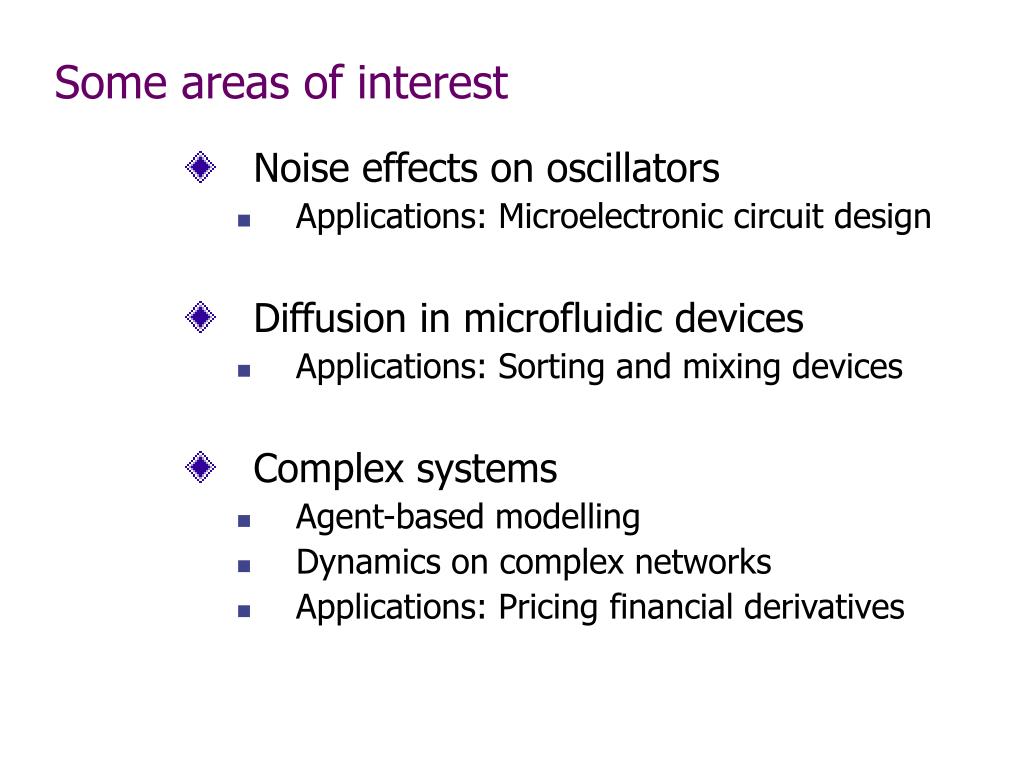 Some areas of interest

Noise effects on oscillators
Applications: Microelectronic circuit design

Diffusion in microfluidic devices
Applications: Sorting and mixing devices

Complex systems
Agent-based modelling
Dynamics on complex networks
Applications: Pricing financial derivatives